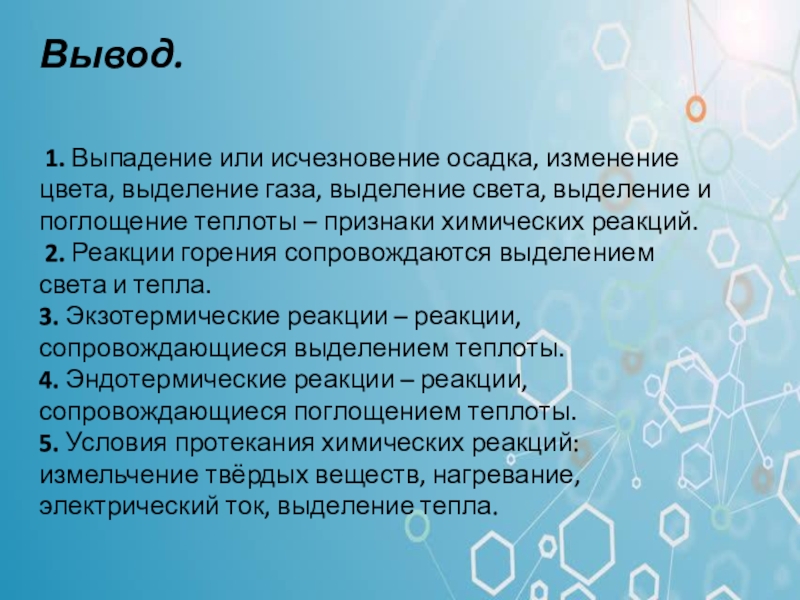 Вывод.

1. Выпадение или исчезновение осадка, изменение цвета, выделение газа, выделение света, выделение и поглощение теплоты – признаки химических реакций.
2. Реакции горения сопровождаются выделением света и тепла.
3. Экзотермические реакции – реакции, сопровождающиеся выделением теплоты.
4. Эндотермические реакции – реакции, сопровождающиеся поглощением теплоты.
5. Условия протекания химических реакций: измельчение твёрдых веществ, нагревание, электрический ток, выделение тепла.